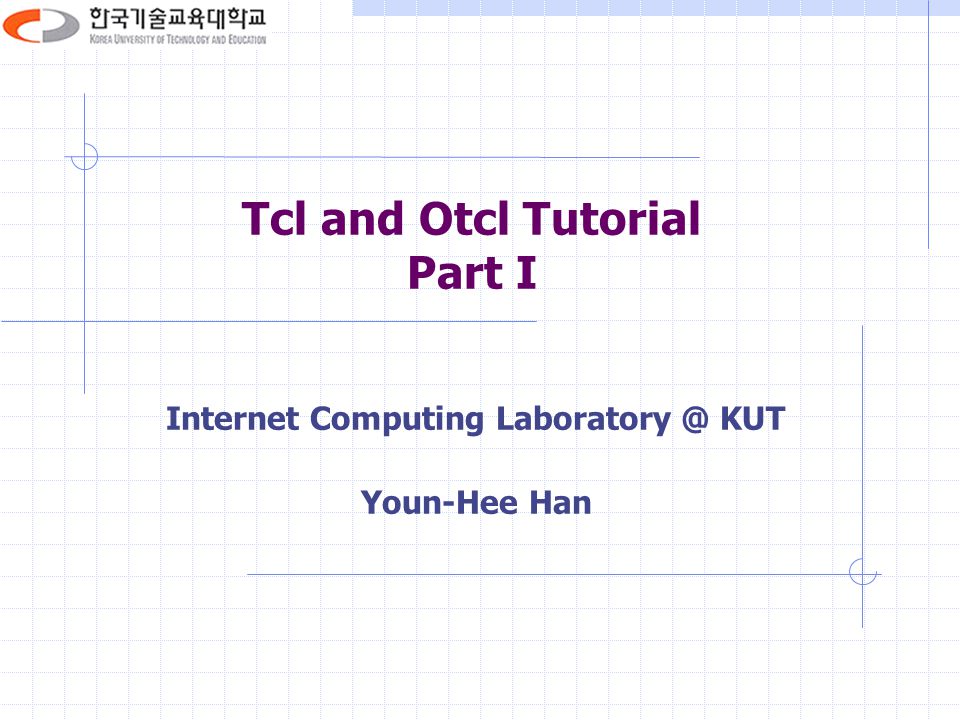 한국기술교육대학교
KOREA UNIVERSITY OF TECHNOLOGY AND EDUCATION

Tcl and Otcl Tutorial
Part I

Internet Computing Laboratory @ KUT

Youn-Hee Han